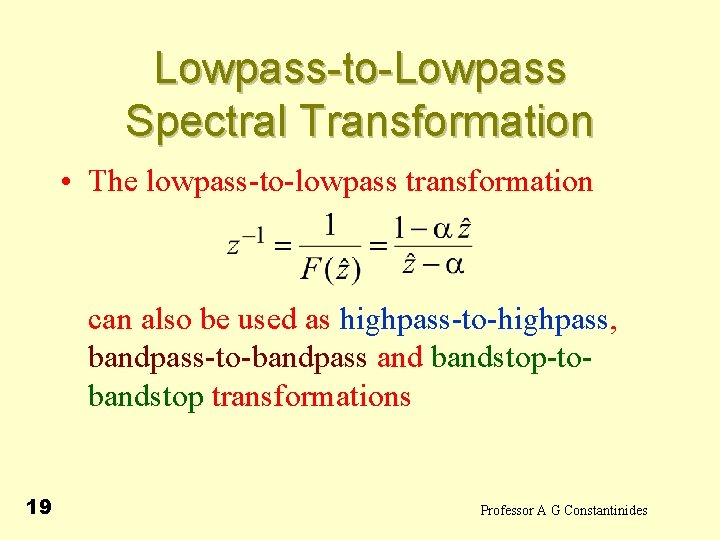 Lowpass-to-Lowpass Spectral Transformation

• The lowpass-to-lowpass transformation

$z^{-1} = \frac{1}{F(\hat{z})} = \frac{1-\alpha\hat{z}}{\hat{z}-\alpha}$

can also be used as highpass-to-highpass, bandpass-to-bandpass and bandstop-to-bandstop transformations

19

Professor A G Constantinides